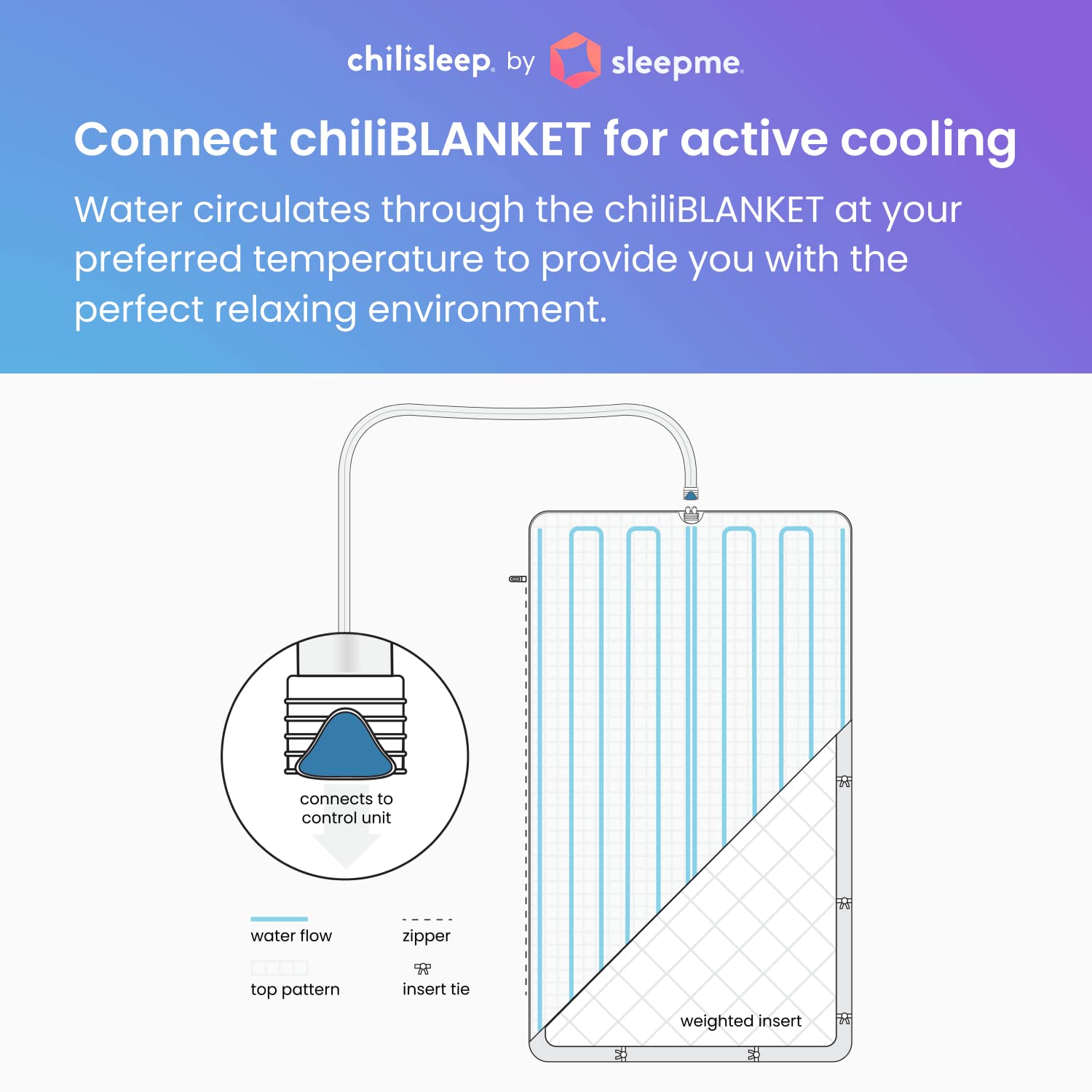 chilisleep. by sleepme.

Connect chiliBLANKET for active cooling

Water circulates through the chiliBLANKET at your preferred temperature to provide you with the perfect relaxing environment.

connects to control unit

water flow

zipper

top pattern

insert tie

weighted insert